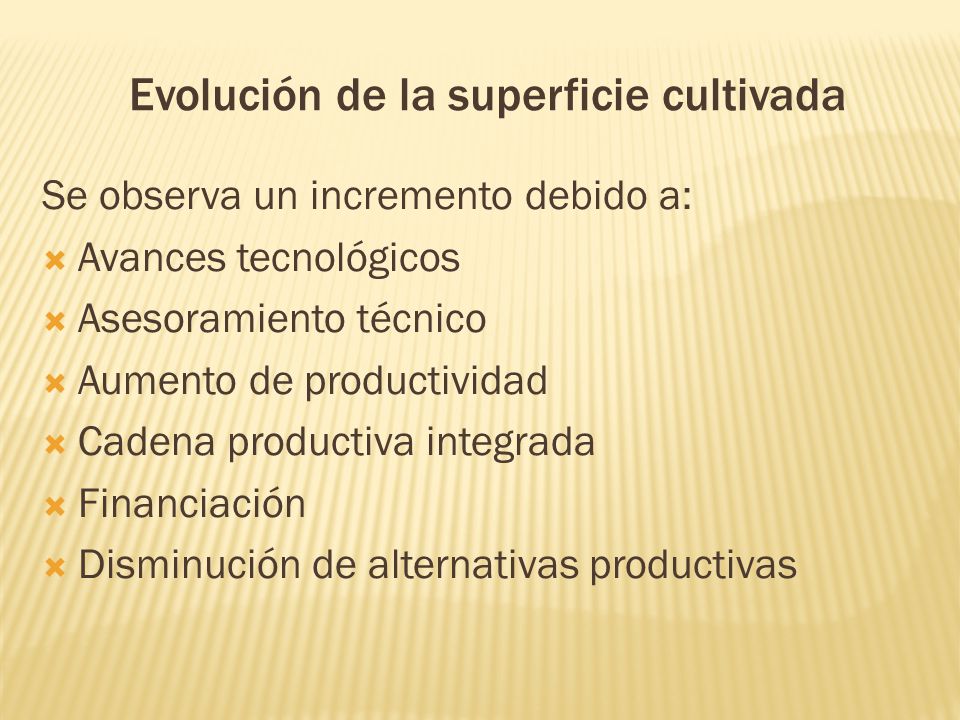 Evolución de la superficie cultivada

Se observa un incremento debido a:

- Avances tecnológicos
- Asesoramiento técnico
- Aumento de productividad
- Cadena productiva integrada
- Financiación
- Disminución de alternativas productivas